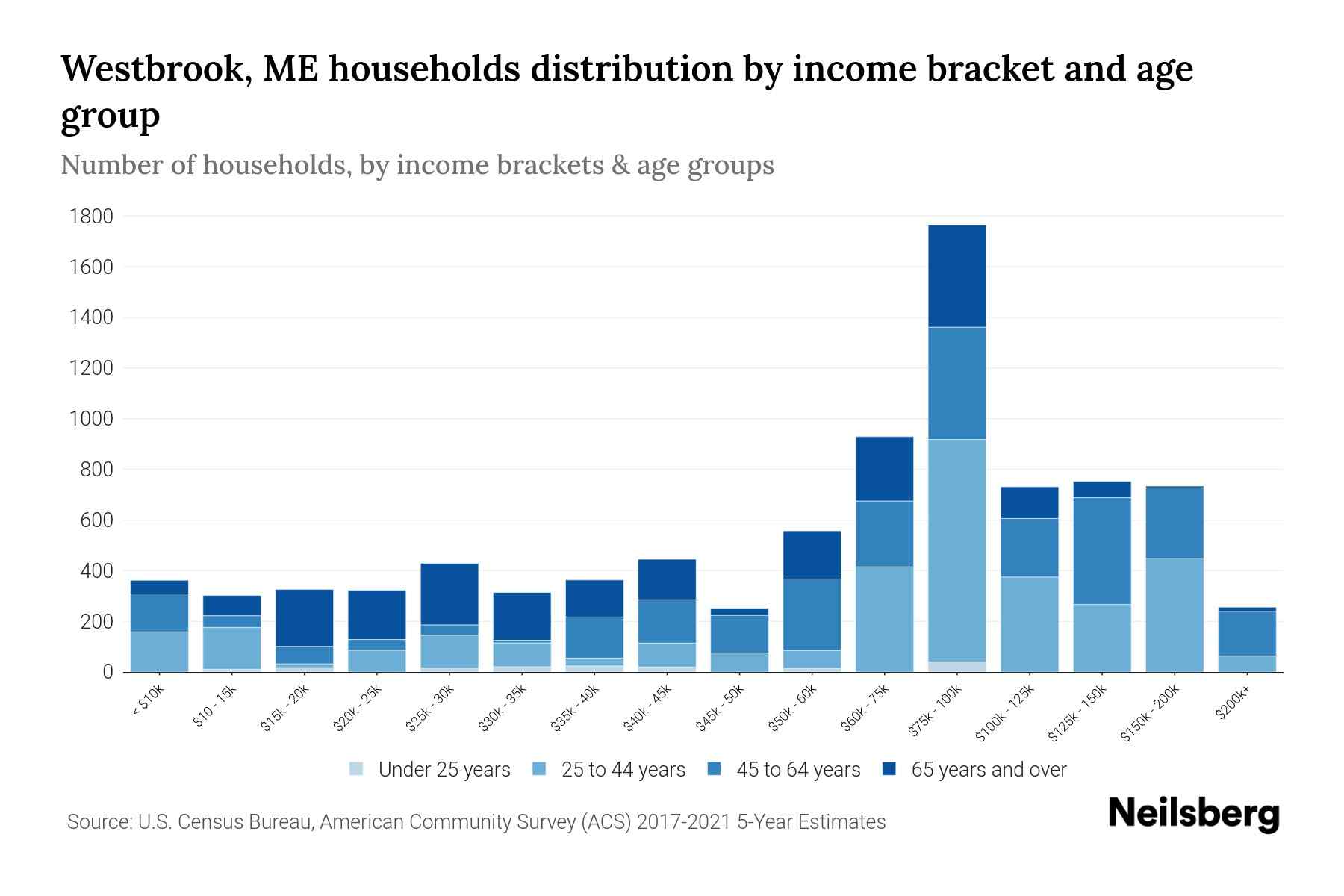 Westbrook, ME households distribution by income bracket and age group

Number of households, by income brackets & age groups

1800
1600
1400
1200
1000
800
600
400
200
0

< $10k
$10 - 15k
$15k - 20k
$20k - 25k
$25k - 30k
$30k - 35k
$35k - 40k
$40k - 45k
$45k - 50k
$50k - 60k
$60k - 75k
$75k - 100k
$100k - 125k
$125k - 150k
$150k - 200k
$200k+

Under 25 years
25 to 44 years
45 to 64 years
65 years and over

Source: U.S. Census Bureau, American Community Survey (ACS) 2017-2021 5-Year Estimates

Neilsberg